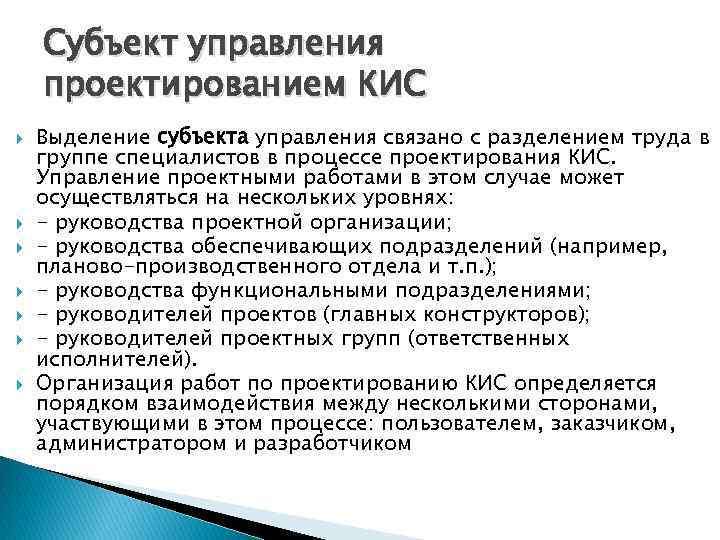 Субъект управления проектированием КИС

Выделение субъекта управления связано с разделением труда в группе специалистов в процессе проектирования КИС. Управление проектными работами в этом случае может осуществляться на нескольких уровнях:

- руководства проектной организации;

- руководства обеспечивающих подразделений (например, планово-производственного отдела и т.п.);

- руководства функциональными подразделениями;

- руководителей проектов (главных конструкторов);

- руководителей проектных групп (ответственных исполнителей).

Организация работ по проектированию КИС определяется порядком взаимодействия между несколькими сторонами, участвующими в этом процессе: пользователем, заказчиком, администратором и разработчиком